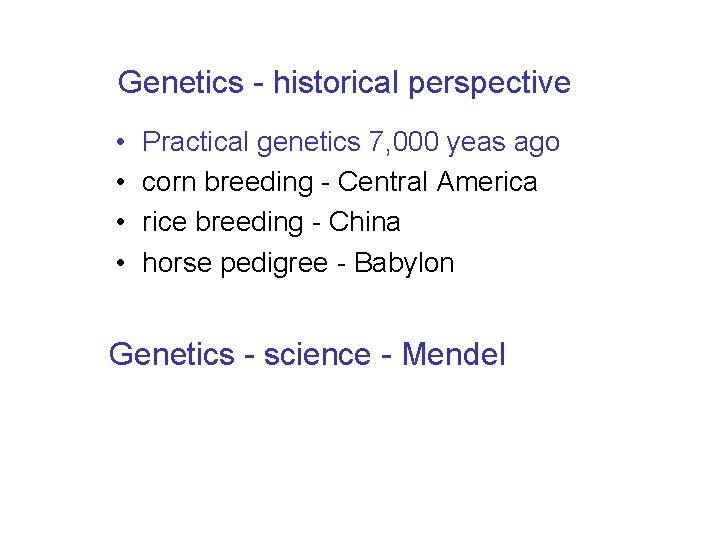 Genetics - historical perspective

• Practical genetics 7,000 yeas ago
• corn breeding - Central America
• rice breeding - China
• horse pedigree - Babylon

Genetics - science - Mendel